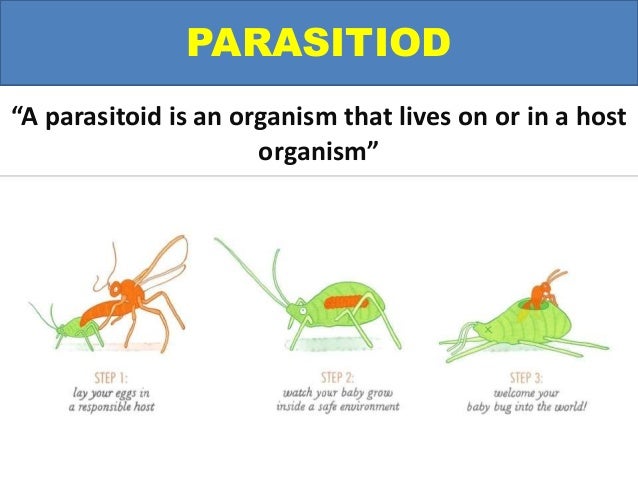 PARASITIOD

“A parasitoid is an organism that lives on or in a host organism”

STEP 1:
lay your eggs in a responsible host

STEP 2:
watch your baby grow inside a safe environment

STEP 3:
welcome your baby bug into the world!